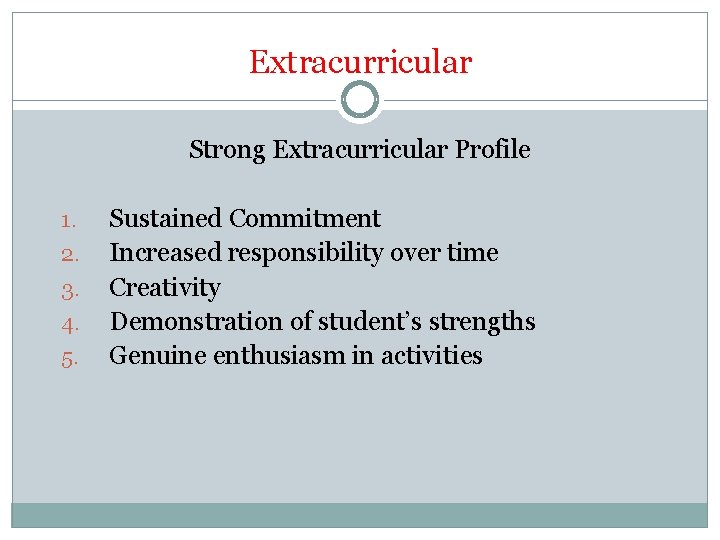 Extracurricular

Strong Extracurricular Profile

1. Sustained Commitment
2. Increased responsibility over time
3. Creativity
4. Demonstration of student’s strengths
5. Genuine enthusiasm in activities